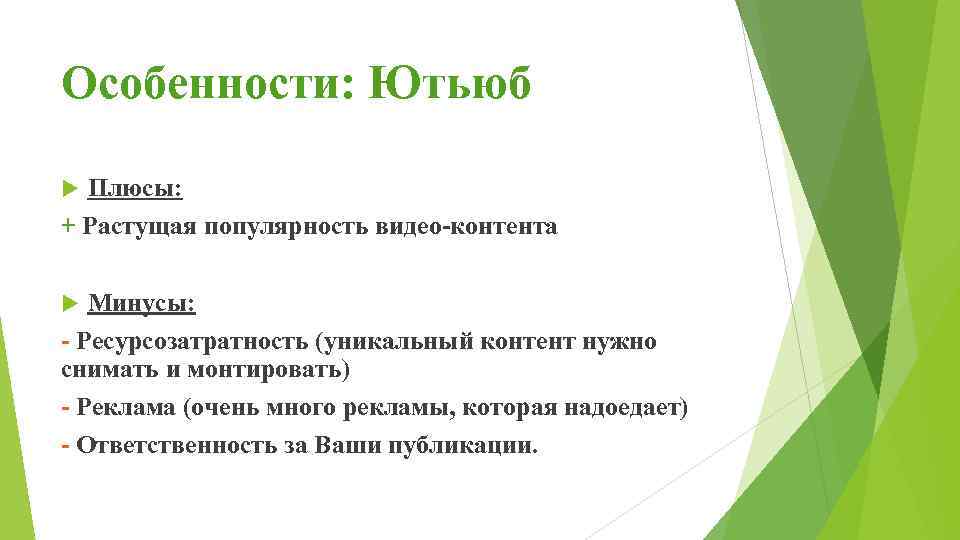 Особенности: Ютьюб

Плюсы:

+ Растущая популярность видео-контента

Минусы:

- Ресурсозатратность (уникальный контент нужно снимать и монтировать)

- Реклама (очень много рекламы, которая надоедает)

- Ответственность за Ваши публикации.